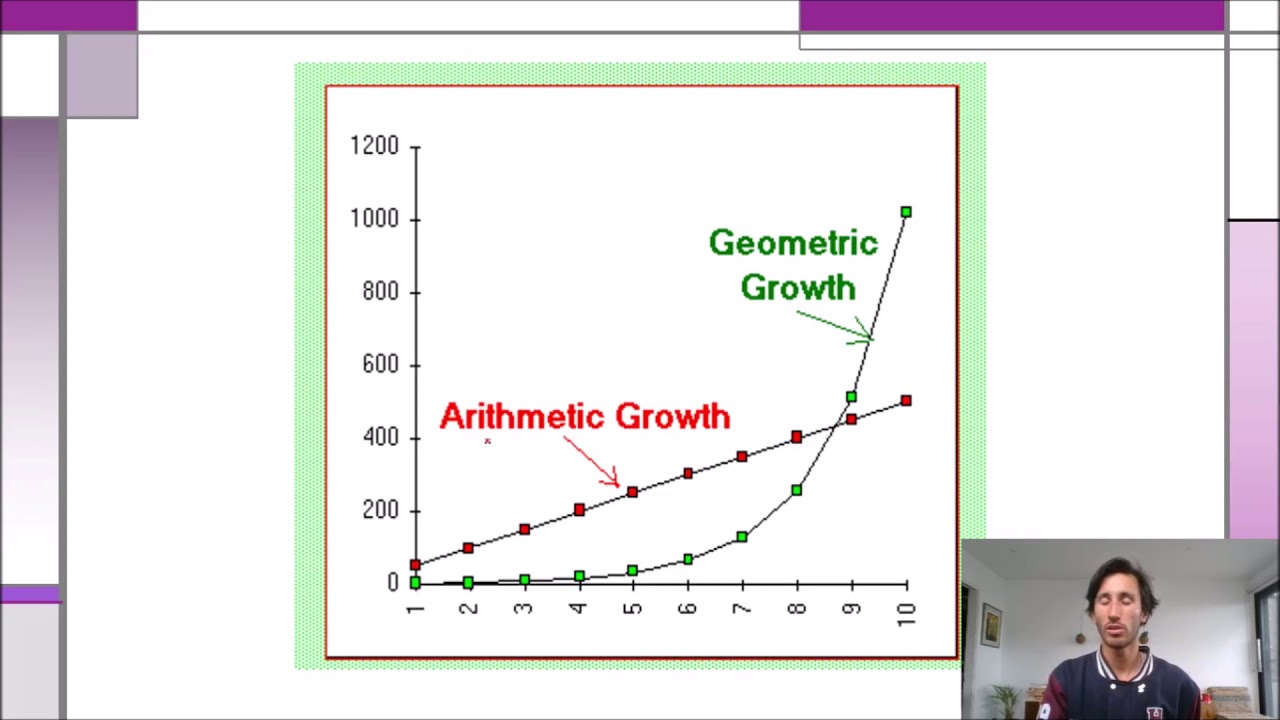 1200
1000
800
600
400
200
0

Geometric Growth

Arithmetic Growth

1 2 3 4 5 6 7 8 9 10